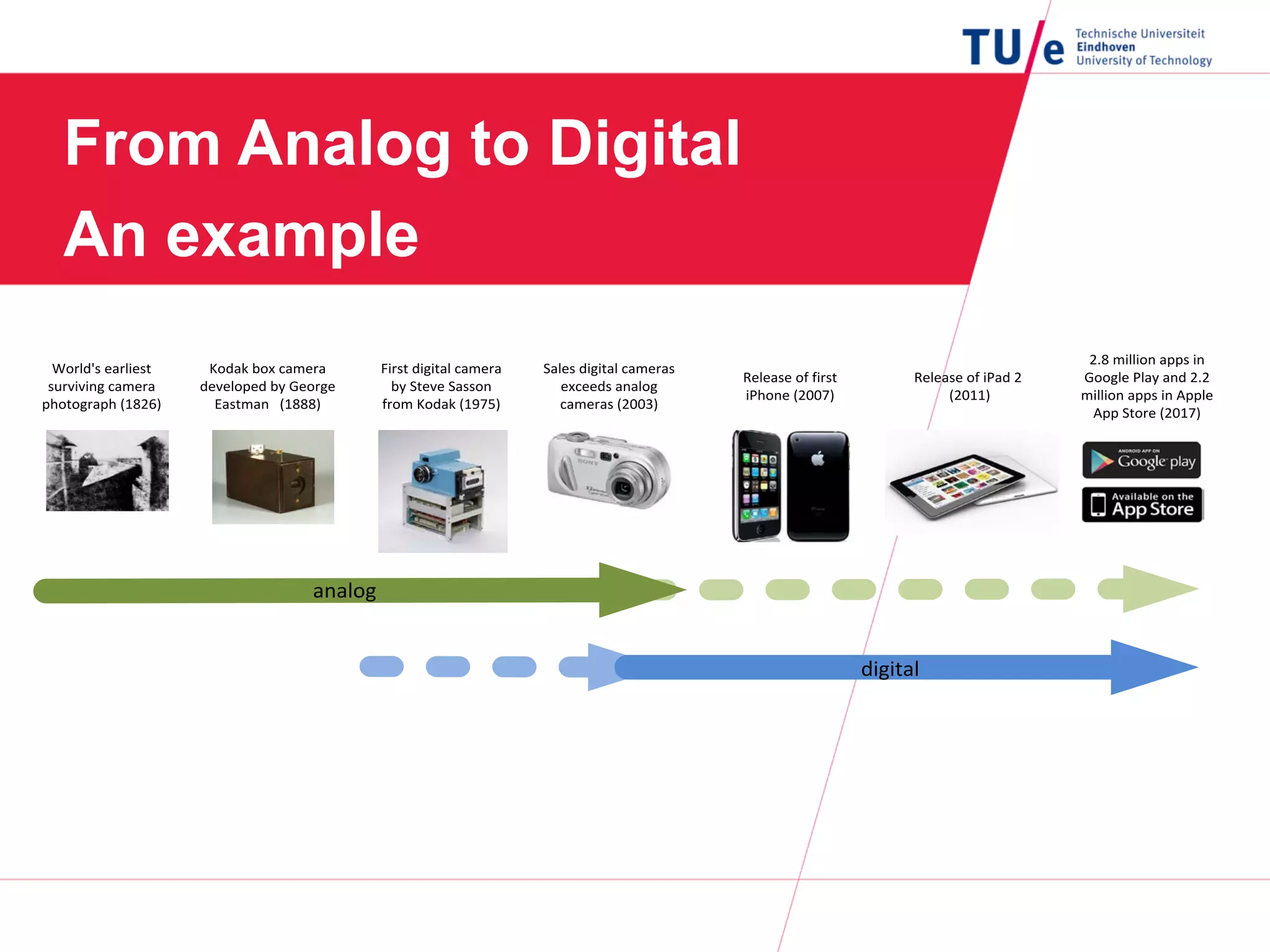 TU/e Technische Universiteit Eindhoven University of Technology

From Analog to Digital
An example

World's earliest surviving camera photograph (1826)

Kodak box camera developed by George Eastman (1888)

First digital camera by Steve Sasson from Kodak (1975)

Sales digital cameras exceeds analog cameras (2003)

Release of first iPhone (2007)

Release of iPad 2 (2011)

2.8 million apps in Google Play and 2.2 million apps in Apple App Store (2017)

SONY

ANDROID APP ON Google play

Available on the App Store

analog

digital